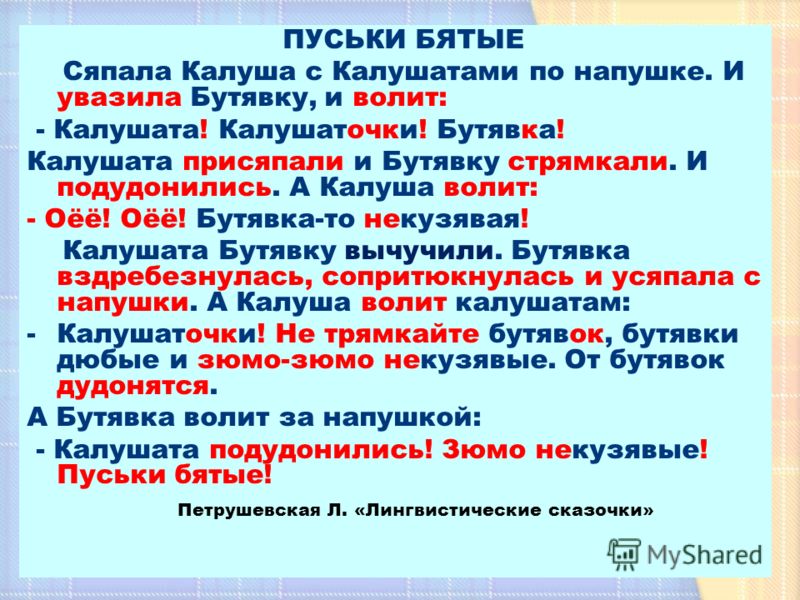 ПУСЬКИ БЯТЫЕ

Сяпала Калуша с Калушатами по напушке. И увазила Бутявку, и волит:

- Калушата! Калушаточки! Бутявка!

Калушата присяпали и Бутявку стрямкали. И подудонились. А Калуша волит:

- Оёё! Оёё! Бутявка-то некузявая!

Калушата Бутявку вычучили. Бутявка вздребезнулась, сопритюкнулась и усяпала с напушки. А Калуша волит калушатам:

- Калушаточки! Не трямкайте бутявок, бутявки дюбые и зюмо-зюмо некузявые. От бутявок дудонятся.

А Бутявка волит за напушкой:

- Калушата подудонились! Зюмо некузявые! Пуськи бятые!

Петрушевская Л. «Лингвистические сказочки»

MyShared